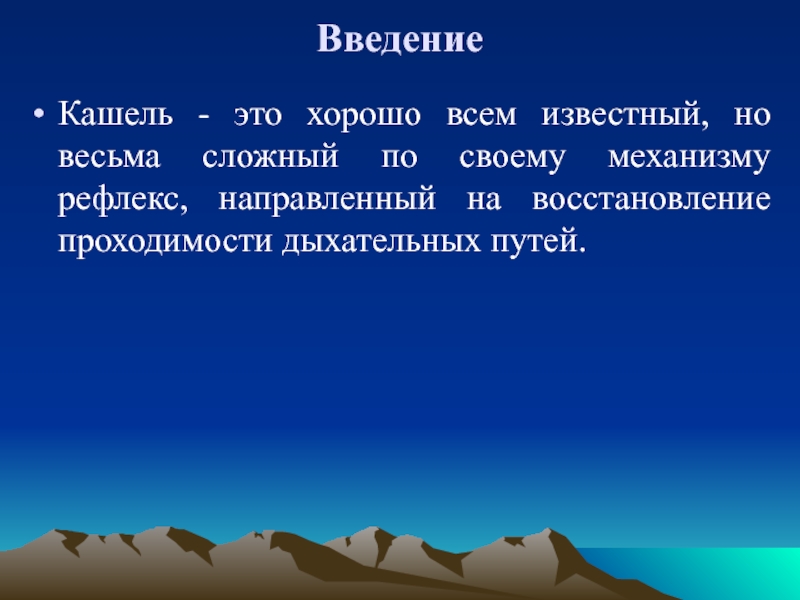 Введение

• Кашель - это хорошо всем известный, но весьма сложный по своему механизму рефлекс, направленный на восстановление проходимости дыхательных путей.